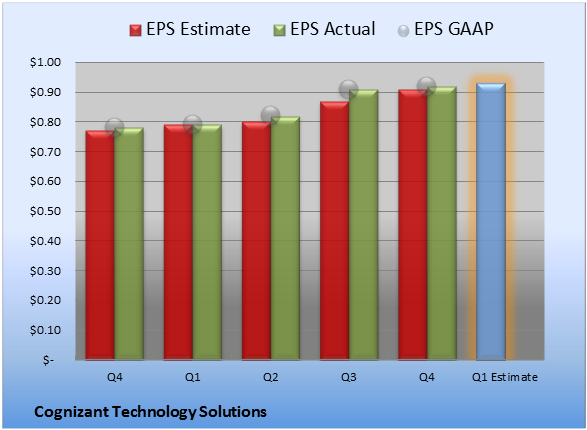 EPS Estimate EPS Actual EPS GAAP

$1.00
$0.90
$0.80
$0.70
$0.60
$0.50
$0.40
$0.30
$0.20
$0.10
$-

Q4 Q1 Q2 Q3 Q4 Q1 Estimate

Cognizant Technology Solutions